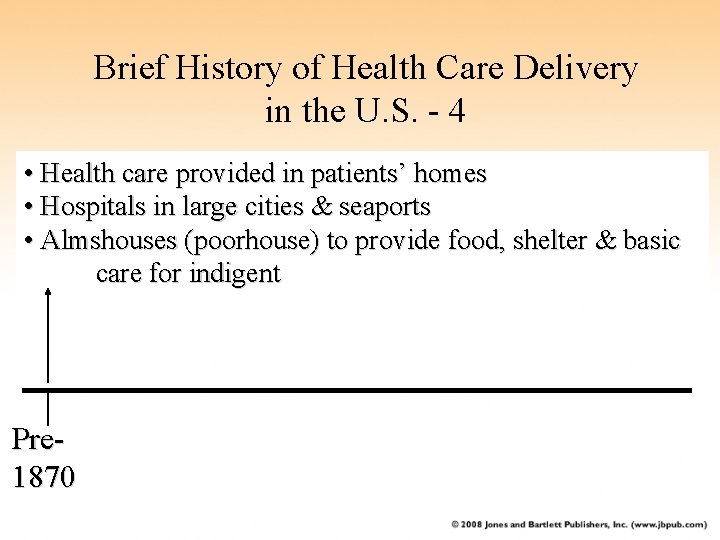 Brief History of Health Care Delivery in the U.S. - 4

• Health care provided in patients' homes
• Hospitals in large cities & seaports
• Almshouses (poorhouse) to provide food, shelter & basic care for indigent

Pre-1870

© 2008 Jones and Bartlett Publishers, Inc. (www.jbpub.com)